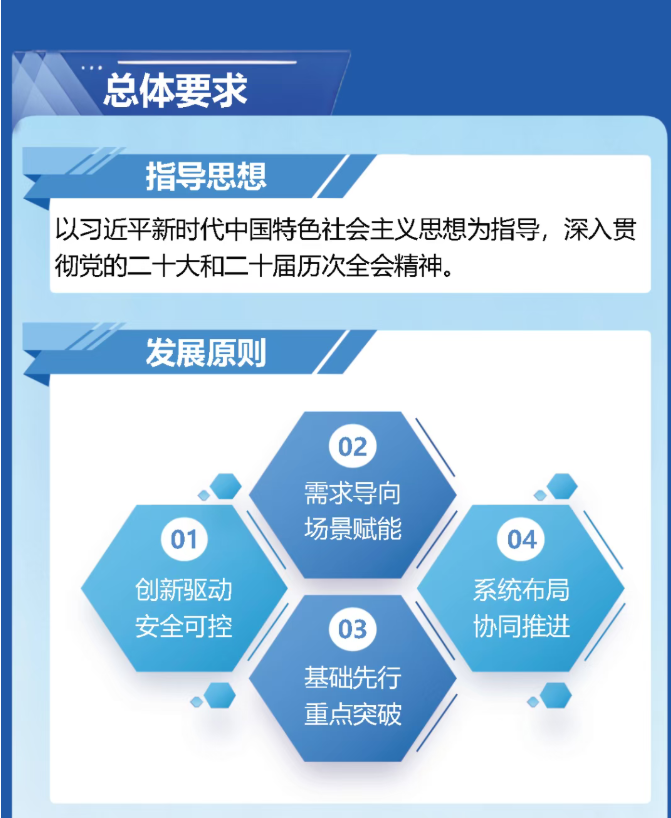 总体要求

指导思想

以习近平新时代中国特色社会主义思想为指导，深入贯彻党的二十大和二十届历次全会精神。

发展原则

01
创新驱动
安全可控

02
需求导向
场景赋能

03
基础先行
重点突破

04
系统布局
协同推进